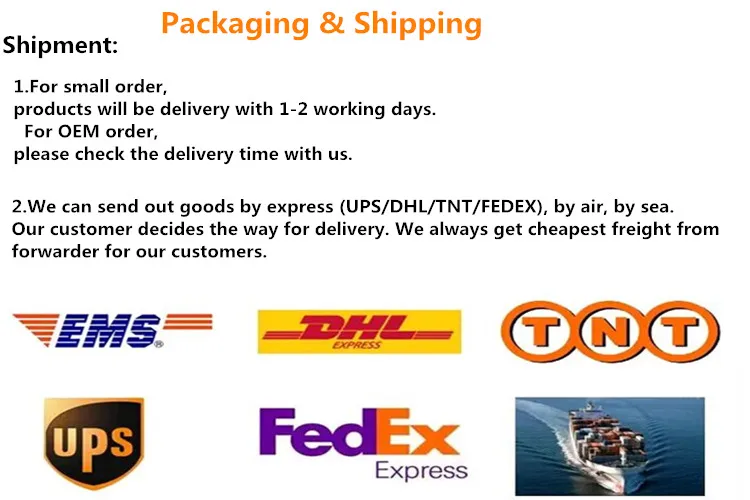 Packaging & Shipping

Shipment:

1.For small order,
products will be delivery with 1-2 working days.
For OEM order,
please check the delivery time with us.

2.We can send out goods by express (UPS/DHL/TNT/FEDEX), by air, by sea. Our customer decides the way for delivery. We always get cheapest freight from forwarder for our customers.

EMS

DHL EXPRESS

TNT

UPS

FedEx Express